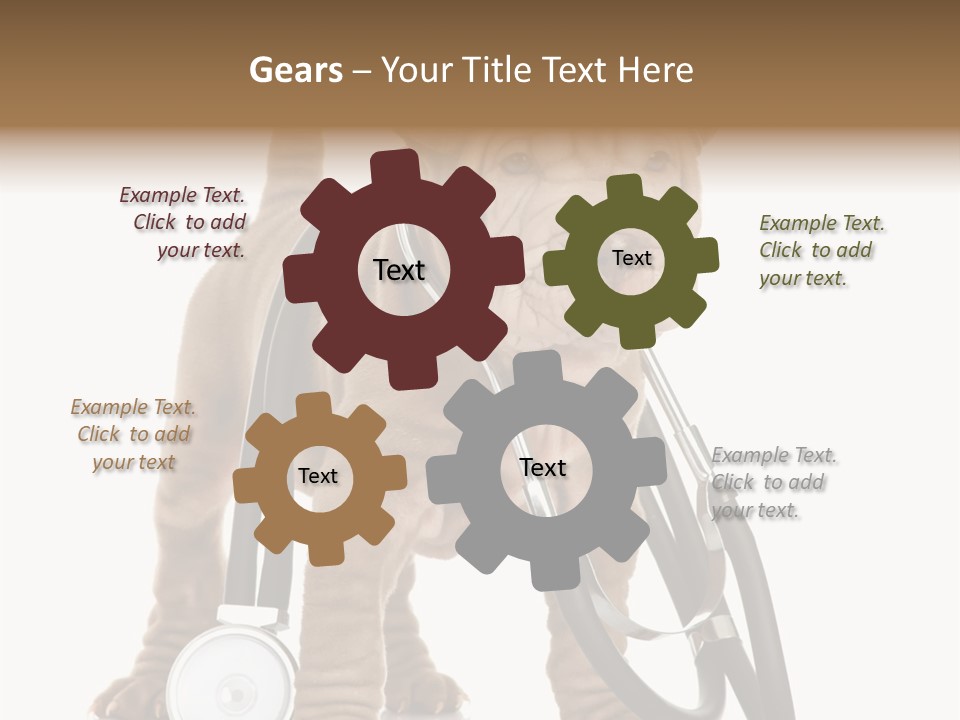 Gears – Your Title Text Here

Example Text. Click to add your text.

Text

Text

Example Text. Click to add your text.

Example Text. Click to add your text

Text

Text

Example Text. Click to add your text.